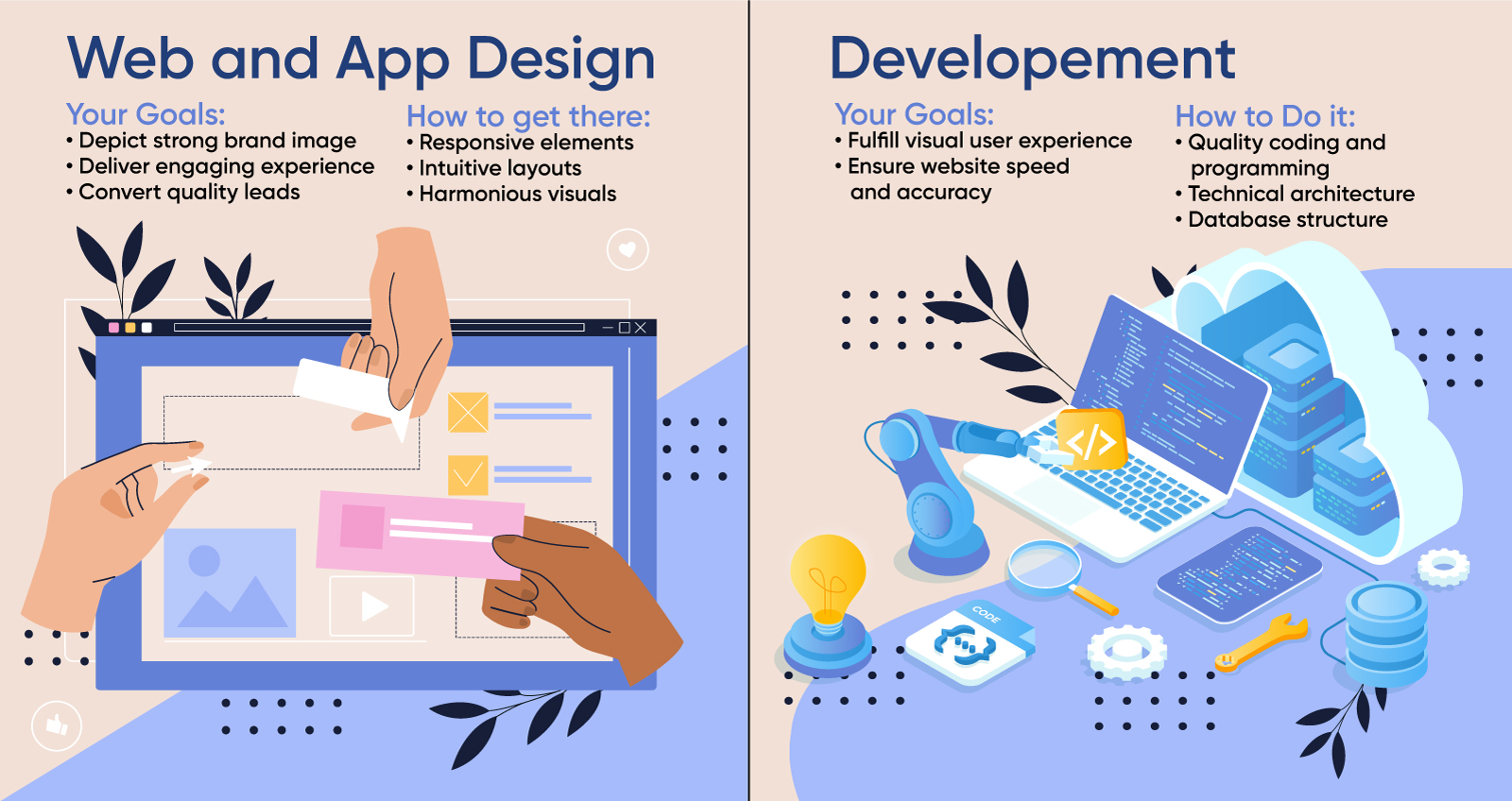 Web and App Design

Your Goals:
• Depict strong brand image
• Deliver engaging experience
• Convert quality leads

How to get there:
• Responsive elements
• Intuitive layouts
• Harmonious visuals

Developement

Your Goals:
• Fulfill visual user experience
• Ensure website speed and accuracy

How to Do it:
• Quality coding and programming
• Technical architecture
• Database structure

</>

CODE